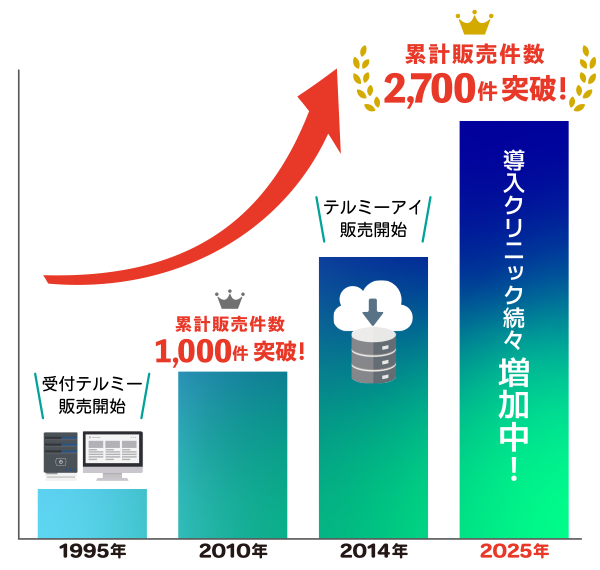 累計販売件数
2,700件 突破!

導入クリニック続々 増加中!

テルミーアイ
販売開始

累計販売件数
1,000件 突破!

受付テルミー
販売開始

1995年
2010年
2014年
2025年